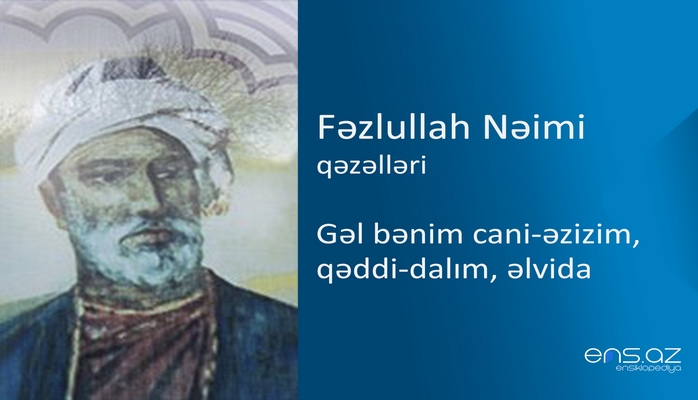 Fəzlullah Nəimi
qəzəlləri

Gəl bənim cani-əzizim, qəddi-dalım, əlvida

ens.az
ensiklopediya